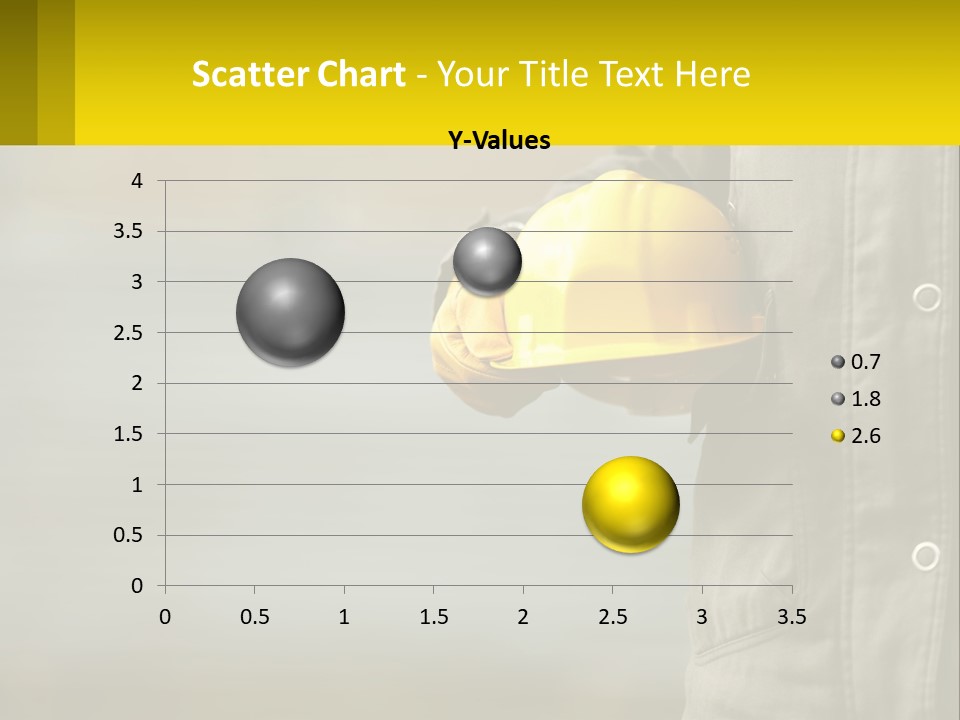 Scatter Chart - Your Title Text Here

Y-Values

4
3.5
3
2.5
2
1.5
1
0.5
0

0 0.5 1 1.5 2 2.5 3 3.5

0.7
1.8
2.6